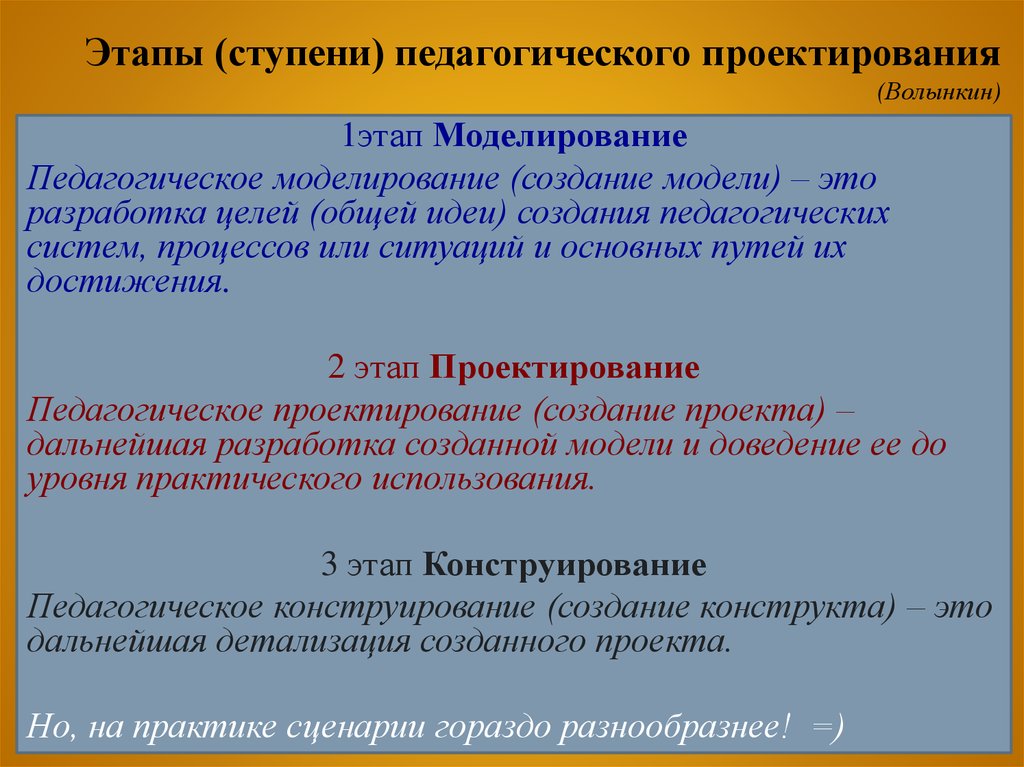 Этапы (ступени) педагогического проектирования
(Волынкин)

1этап Моделирование

Педагогическое моделирование (создание модели) – это разработка целей (общей идеи) создания педагогических систем, процессов или ситуаций и основных путей их достижения.

2 этап Проектирование

Педагогическое проектирование (создание проекта) – дальнейшая разработка созданной модели и доведение ее до уровня практического использования.

3 этап Конструирование

Педагогическое конструирование (создание конструкта) – это дальнейшая детализация созданного проекта.

Но, на практике сценарии гораздо разнообразнее! =)